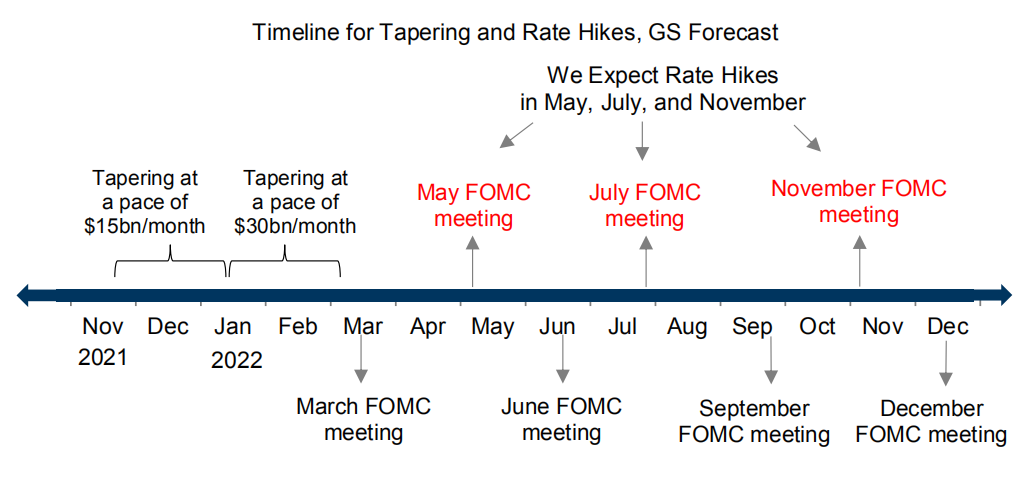 Timeline for Tapering and Rate Hikes, GS Forecast

We Expect Rate Hikes in May, July, and November

Tapering at a pace of \$15bn/month

Tapering at a pace of \$30bn/month

May FOMC meeting

July FOMC meeting

November FOMC meeting

Nov 2021

Dec

Jan 2022

Feb

Mar

Apr

May

Jun

Jul

Aug

Sep

Oct

Nov

Dec

March FOMC meeting

June FOMC meeting

September FOMC meeting

December FOMC meeting